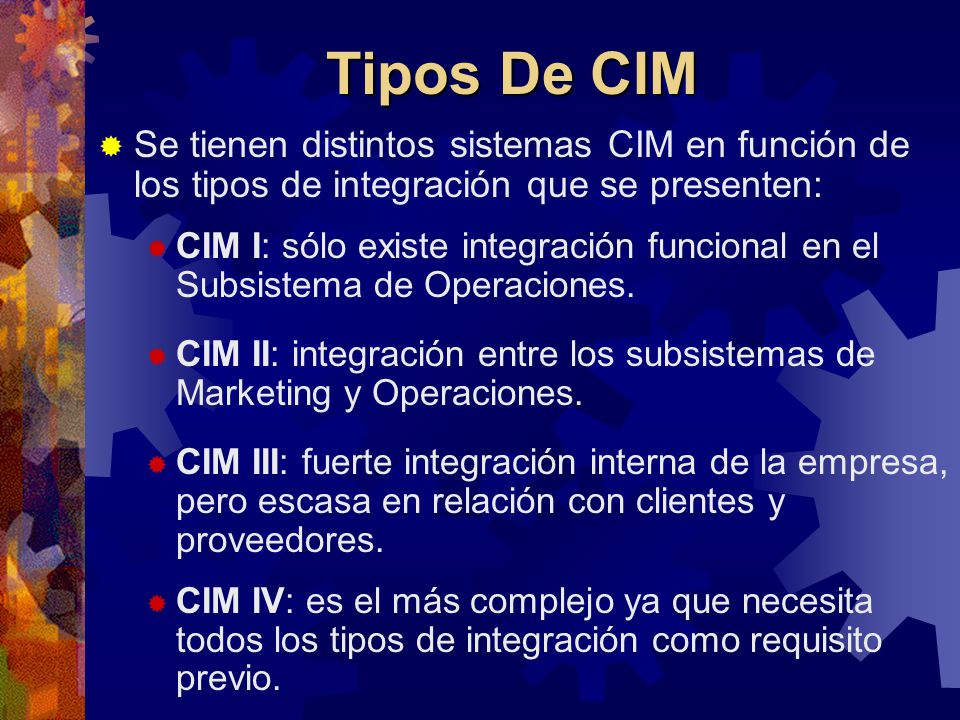 Tipos De CIM

Se tienen distintos sistemas CIM en función de los tipos de integración que se presenten:

CIM I: sólo existe integración funcional en el Subsistema de Operaciones.

CIM II: integración entre los subsistemas de Marketing y Operaciones.

CIM III: fuerte integración interna de la empresa, pero escasa en relación con clientes y proveedores.

CIM IV: es el más complejo ya que necesita todos los tipos de integración como requisito previo.